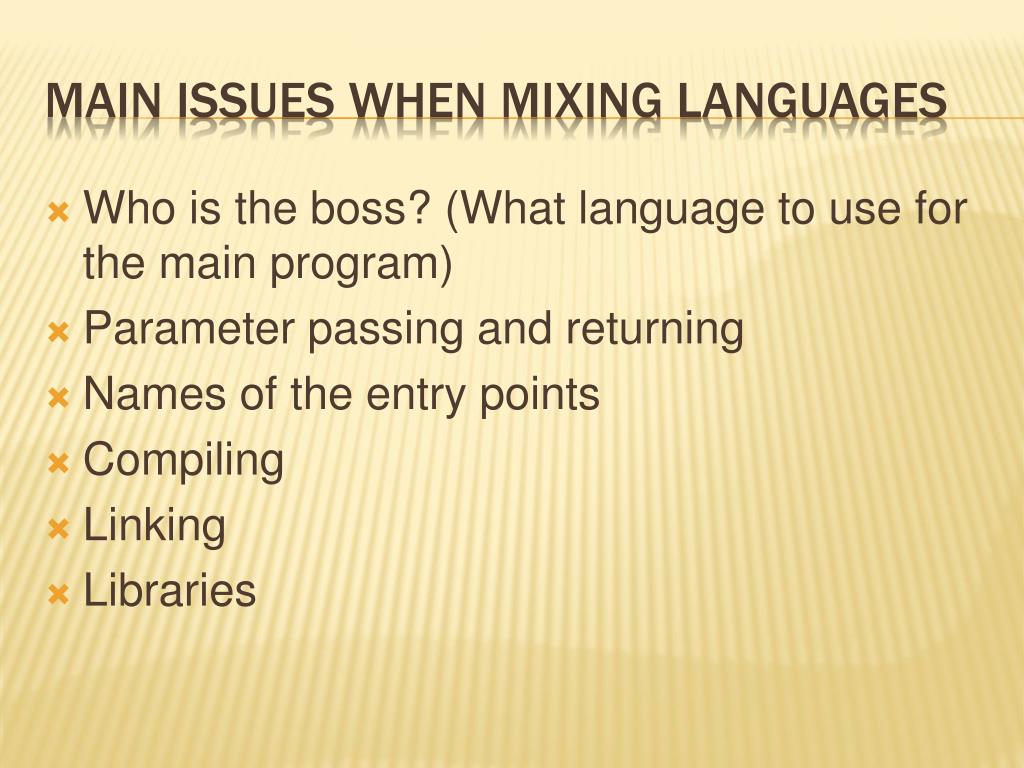 MAIN ISSUES WHEN MIXING LANGUAGES

Who is the boss? (What language to use for the main program)
Parameter passing and returning
Names of the entry points
Compiling
Linking
Libraries